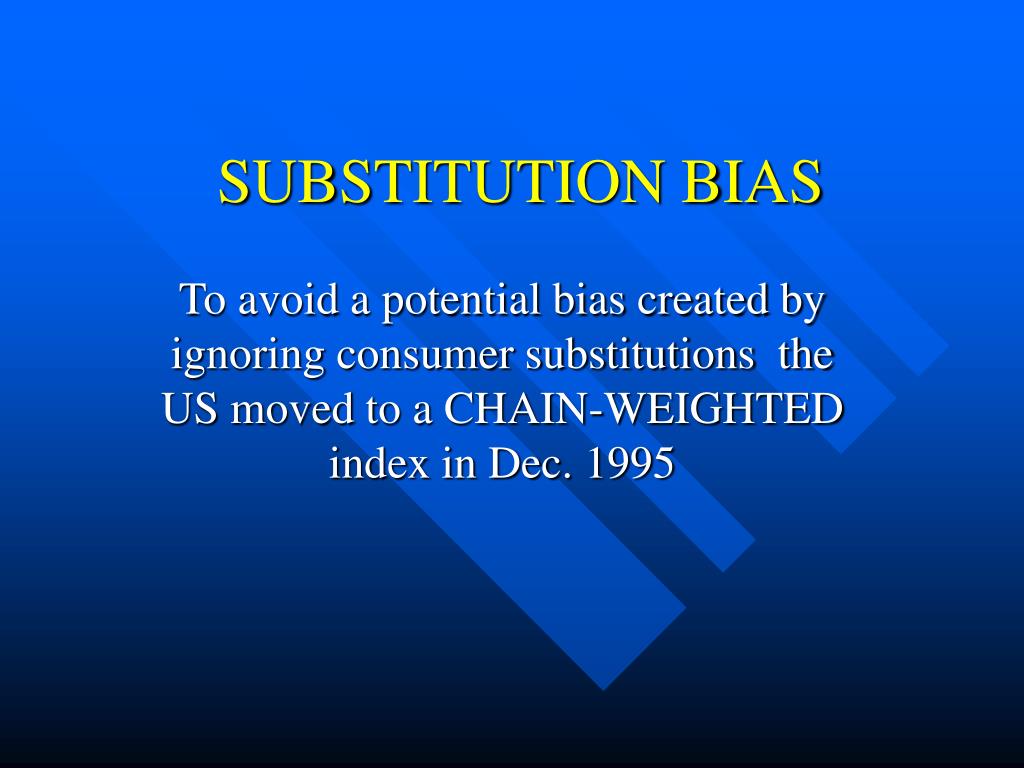 SUBSTITUTION BIAS

To avoid a potential bias created by ignoring consumer substitutions the US moved to a CHAIN-WEIGHTED index in Dec. 1995